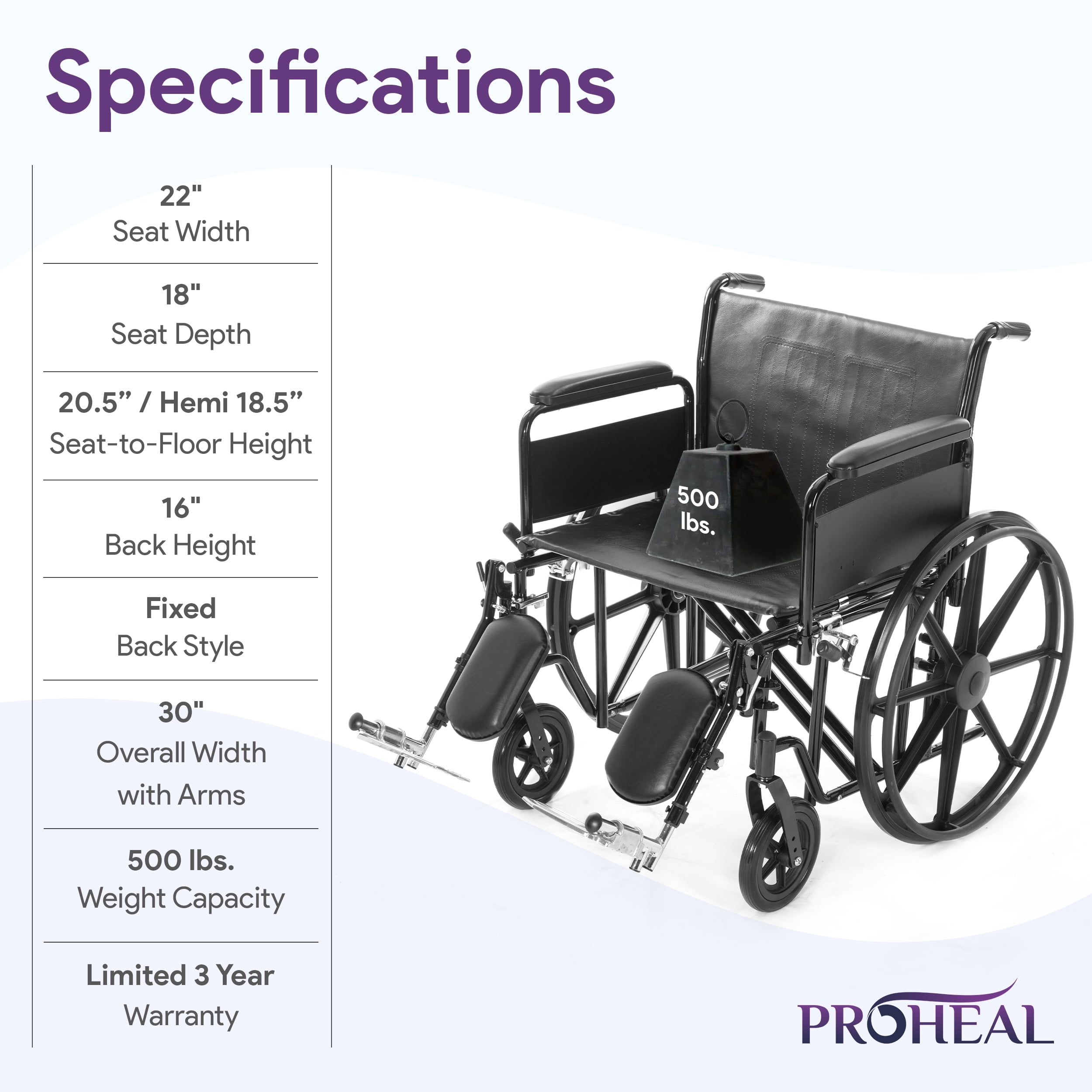 Specifications

22"
Seat Width

18"
Seat Depth

20.5” / Hemi 18.5”
Seat-to-Floor Height

16"
Back Height

Fixed
Back Style

30"
Overall Width with Arms

500 lbs.
Weight Capacity

Limited 3 Year
Warranty

500 lbs.

PROHEAL